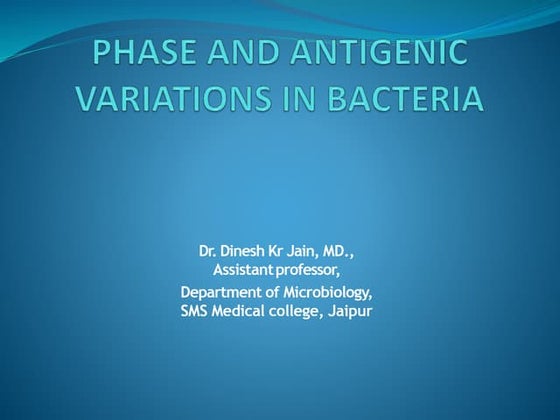 PHASE AND ANTIGENIC VARIATIONS IN BACTERIA

Dr. Dinesh Kr Jain, MD.,
Assistant professor,
Department of Microbiology,
SMS Medical college, Jaipur